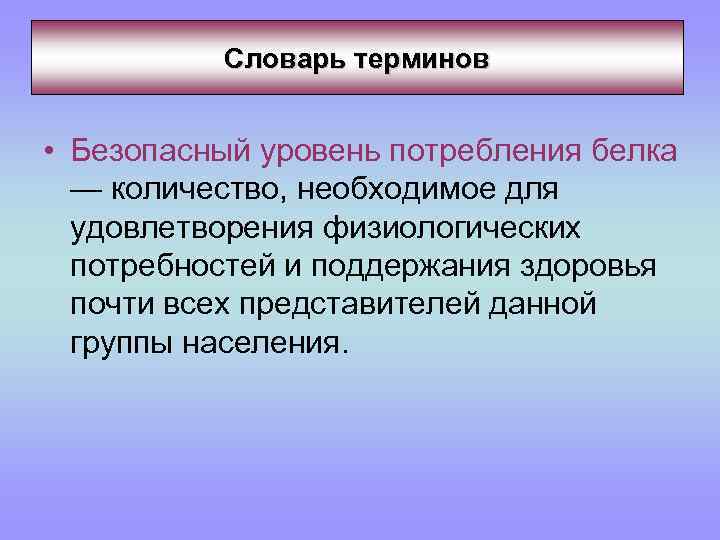 Словарь терминов

• Безопасный уровень потребления белка — количество, необходимое для удовлетворения физиологических потребностей и поддержания здоровья почти всех представителей данной группы населения.